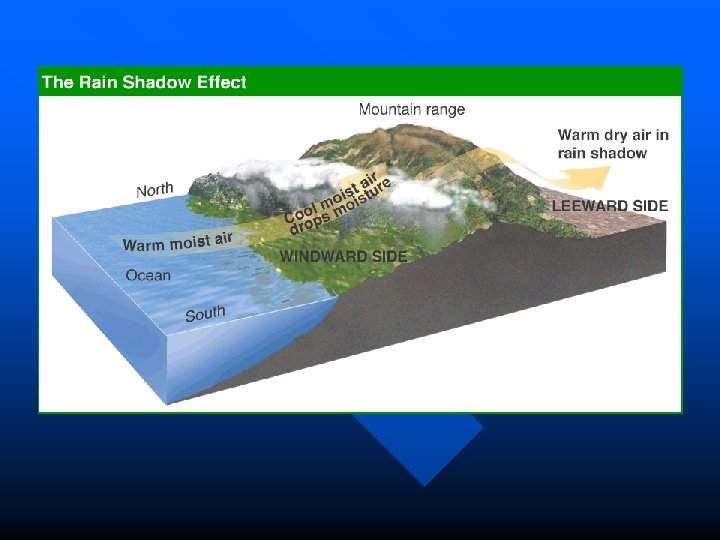 The Rain Shadow Effect

Mountain range

Warm dry air in rain shadow

North

Cool moist air drops moisture

LEEWARD SIDE

Warm moist air

WINDWARD SIDE

Ocean

South